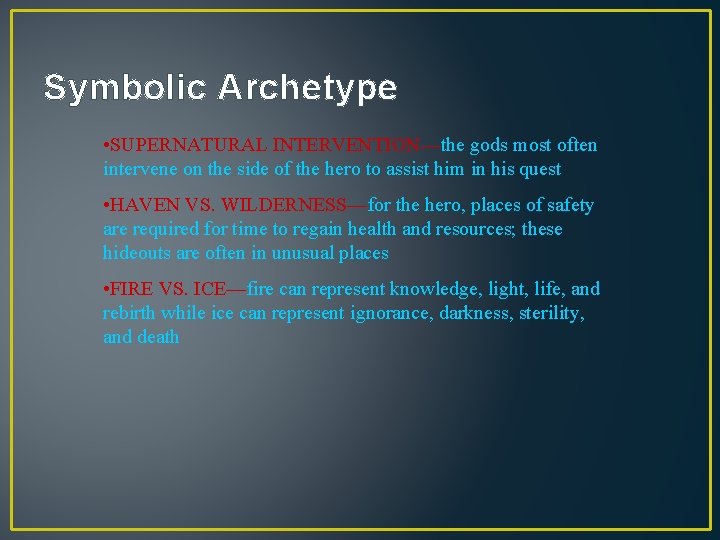 Symbolic Archetype

•SUPERNATURAL INTERVENTION— the gods most often intervene on the side of the hero to assist him in his quest

•HAVEN VS. WILDERNESS—for the hero, places of safety are required for time to regain health and resources; these hideouts are often in unusual places

•FIRE VS. ICE—fire can represent knowledge, light, life, and rebirth while ice can represent ignorance, darkness, sterility, and death